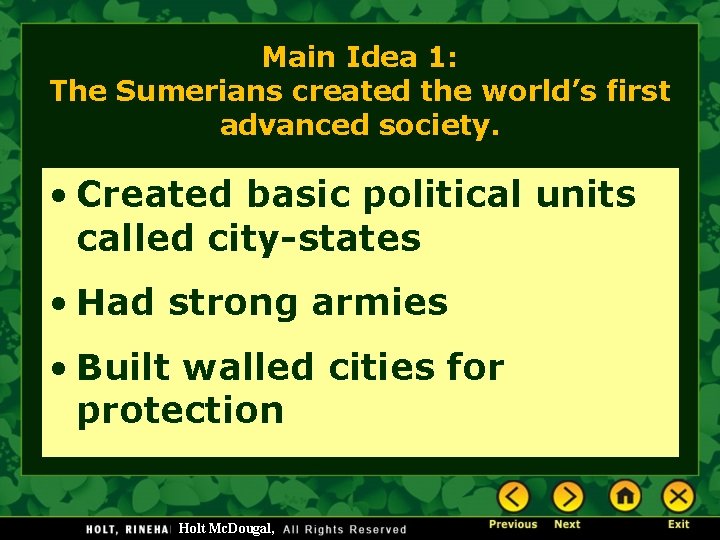 Main Idea 1:
The Sumerians created the world's first advanced society.

• Created basic political units called city-states
• Had strong armies
• Built walled cities for protection

HOLT, RINEHA Holt McDougal, All Rights Reserved

Previous Next Exit